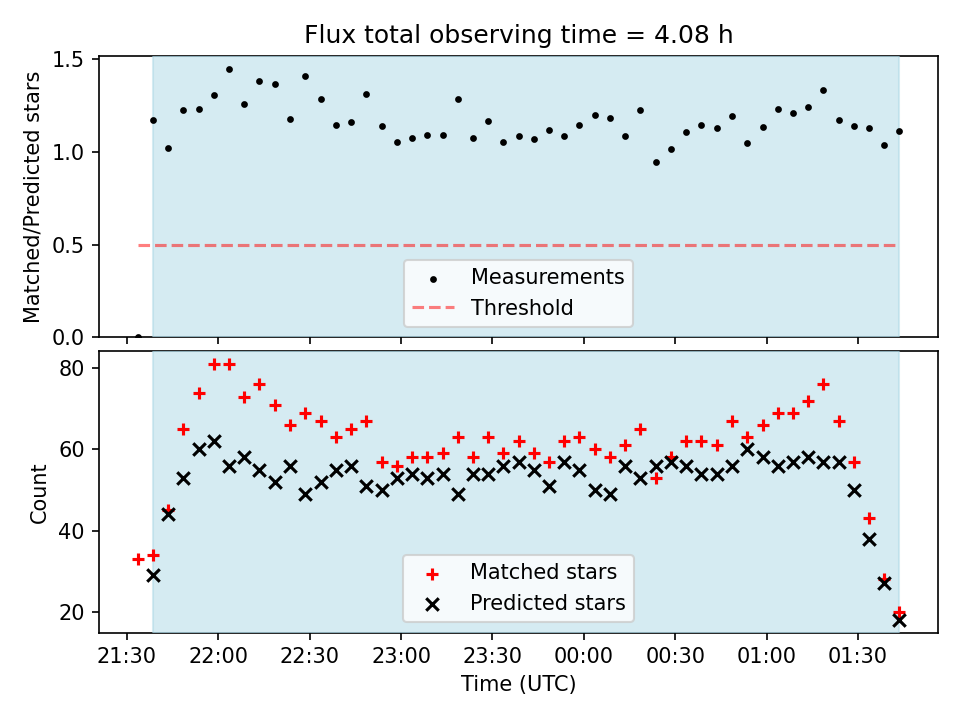 Flux total observing time = 4.08 h

Matched/Predicted stars

1.5
1.0
0.5
0.0

Measurements
Threshold

Count

80
60
40
20

Matched stars
Predicted stars

21:30
22:00
22:30
23:00
23:30
00:00
00:30
01:00
01:30

Time (UTC)